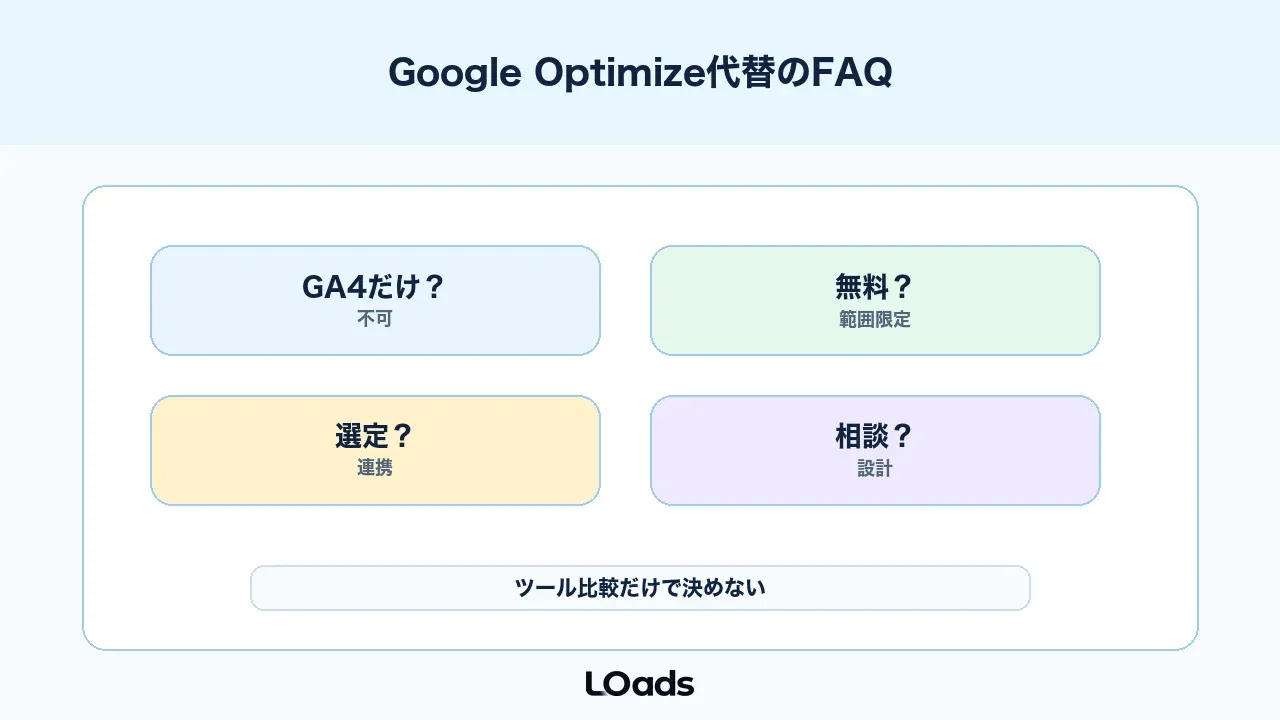 Google Optimize代替のFAQ

GA4だけ？
不可

無料？
範囲限定

選定？
連携

相談？
設計

ツール比較だけで決めない

LOads